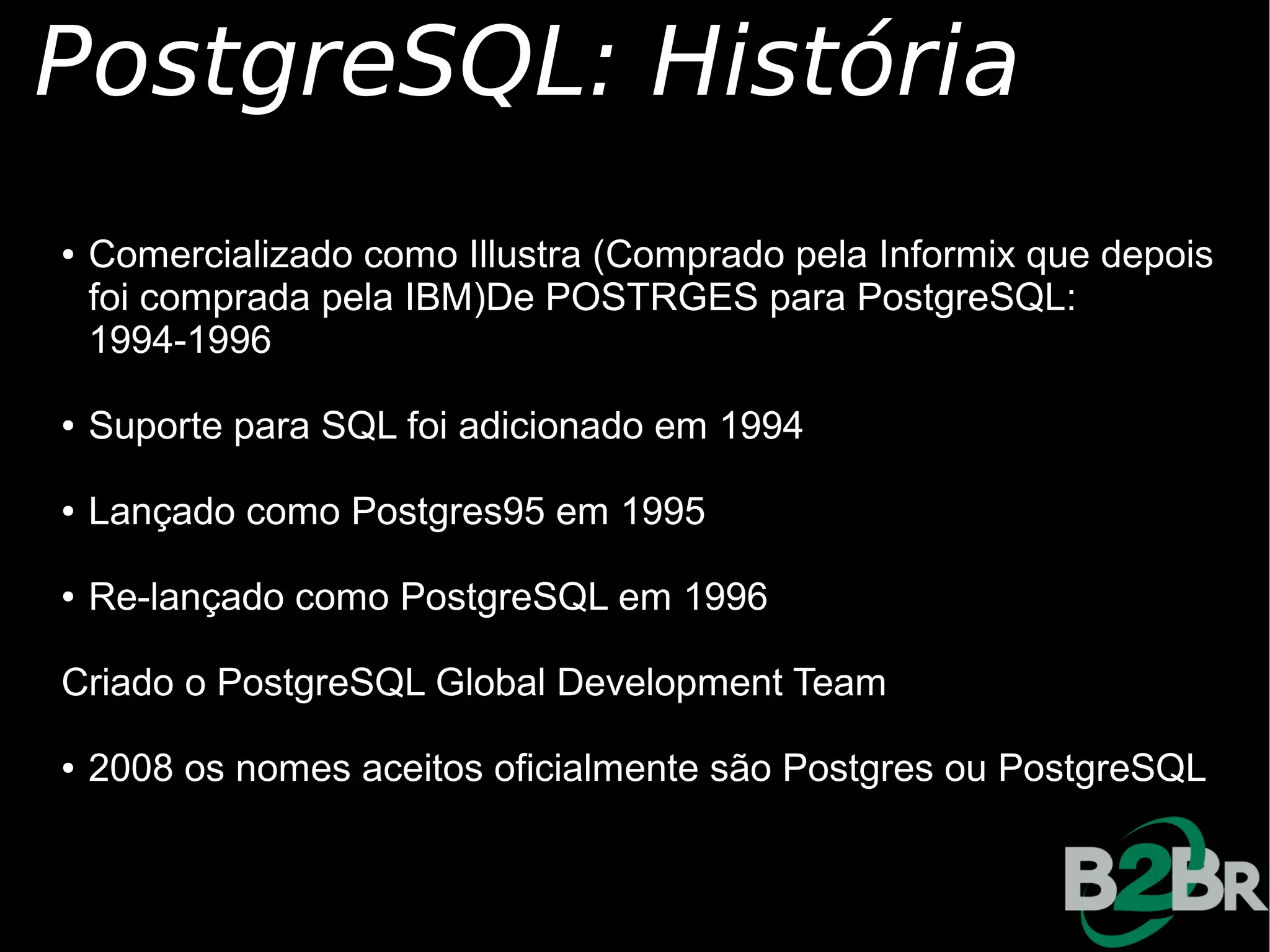 PostgreSQL: História

• Comercializado como Illustra (Comprado pela Informix que depois foi comprada pela IBM)De POSTRGES para PostgreSQL: 1994-1996

• Suporte para SQL foi adicionado em 1994

• Lançado como Postgres95 em 1995

• Re-lançado como PostgreSQL em 1996

Criado o PostgreSQL Global Development Team

• 2008 os nomes aceitos oficialmente são Postgres ou PostgreSQL

B2BR